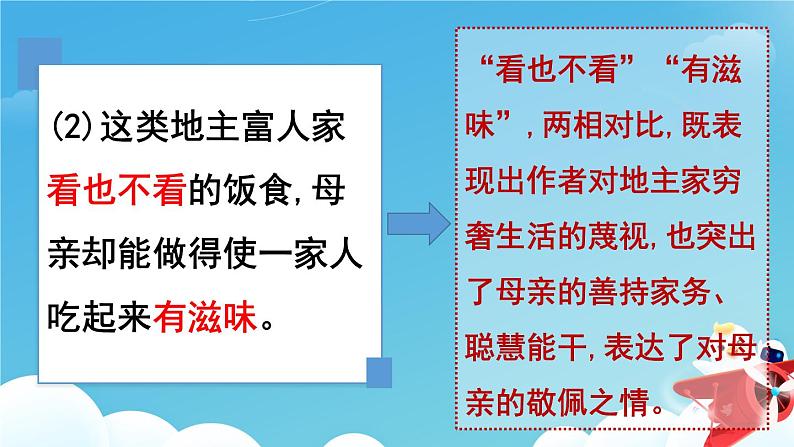 (2)这类地主富人家看也不看的饭食，母亲却能做得使一家人吃起来有滋味。

“看也不看”“有滋味”，两相对比，既表现出作者对地主家穷奢生活的蔑视，也突出了母亲的善持家务、聪慧能干，表达了对母亲的敬佩之情。